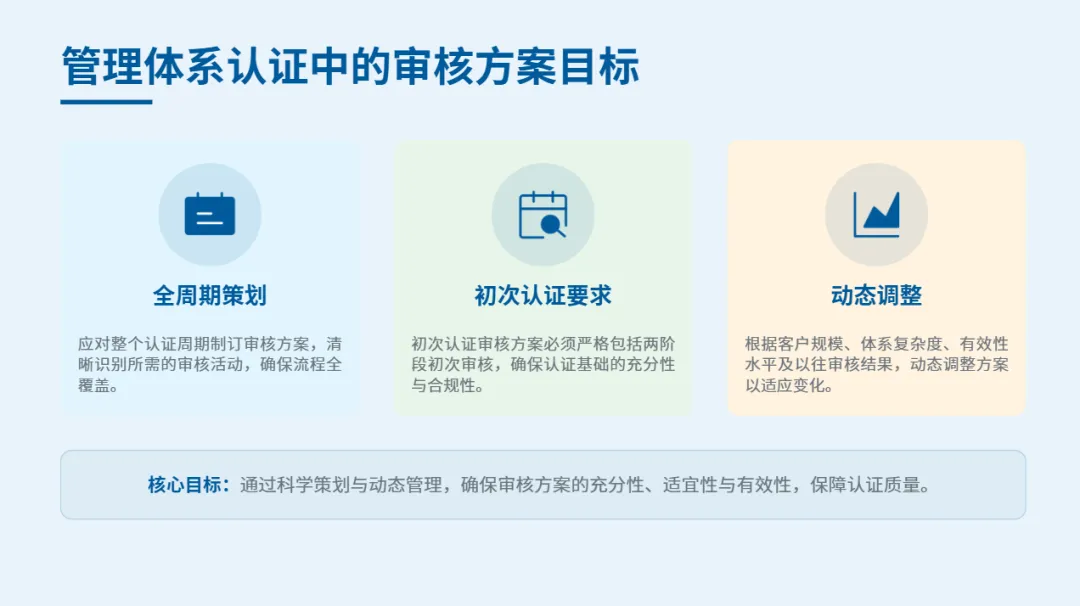 管理体系认证中的审核方案目标

全周期策划

应对整个认证周期制订审核方案，清晰识别所需的审核活动，确保流程全覆盖。

初次认证要求

初次认证审核方案必须严格包括两阶段初次审核，确保认证基础的充分性与合规性。

动态调整

根据客户规模、体系复杂度、有效性水平及以往审核结果，动态调整方案以适应变化。

核心目标：通过科学策划与动态管理，确保审核方案的充分性、适宜性与有效性，保障认证质量。